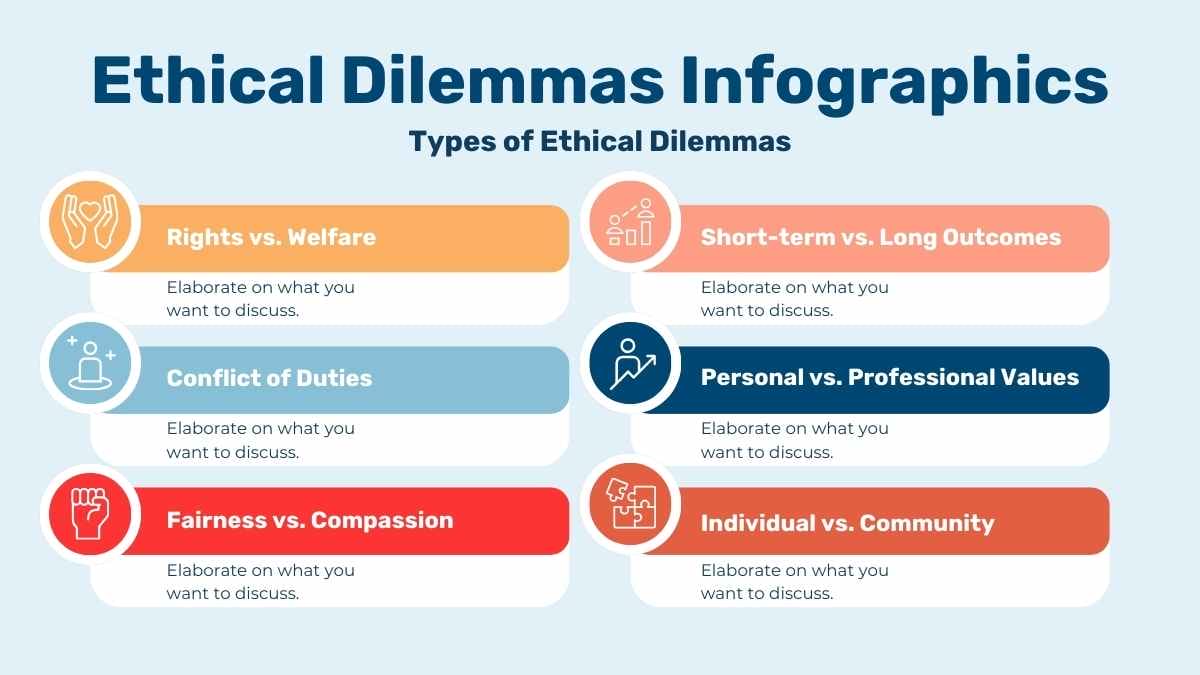 Ethical Dilemmas Infographics

Types of Ethical Dilemmas

Rights vs. Welfare

Elaborate on what you want to discuss.

Conflict of Duties

Elaborate on what you want to discuss.

Fairness vs. Compassion

Elaborate on what you want to discuss.

Short-term vs. Long Outcomes

Elaborate on what you want to discuss.

Personal vs. Professional Values

Elaborate on what you want to discuss.

Individual vs. Community

Elaborate on what you want to discuss.